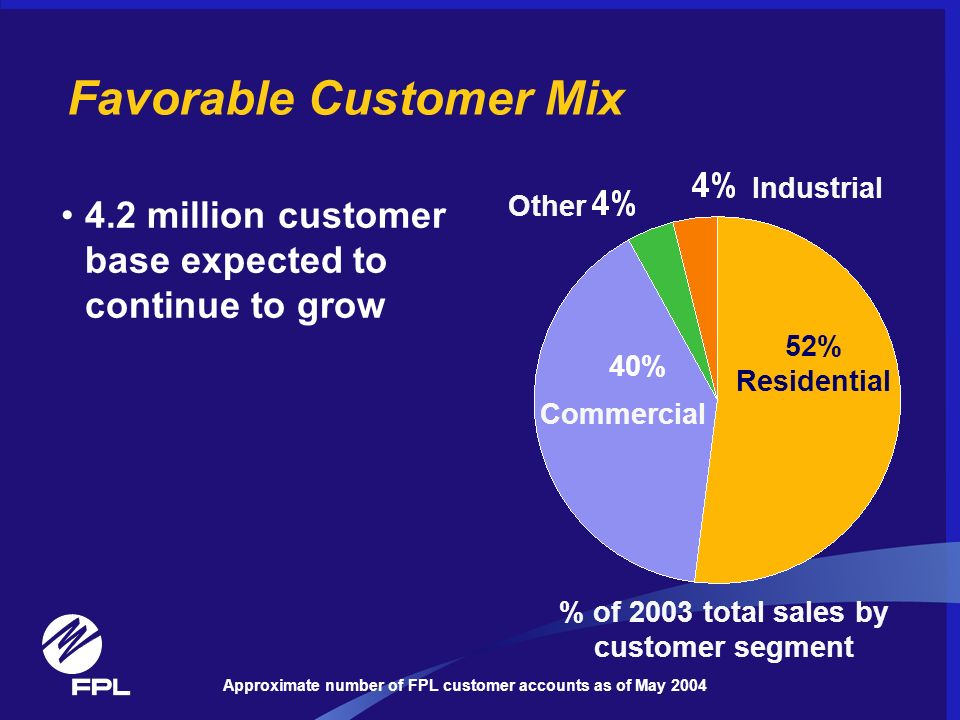 Favorable Customer Mix

• 4.2 million customer base expected to continue to grow

Other 4%

4% Industrial

52% Residential

40% Commercial

% of 2003 total sales by customer segment

FPL

Approximate number of FPL customer accounts as of May 2004